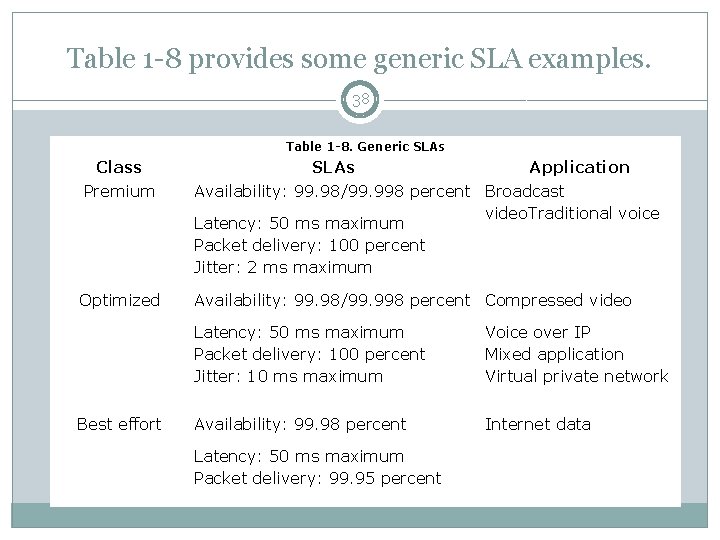 Table 1-8 provides some generic SLA examples.

38

Table 1-8. Generic SLAs

| Class | SLAs | Application |
|---|---|---|
| Premium | Availability: 99.98/99.998 percent<br>Latency: 50 ms maximum<br>Packet delivery: 100 percent<br>Jitter: 2 ms maximum | Broadcast videoTraditional voice |
| Optimized | Availability: 99.98/99.998 percent<br>Latency: 50 ms maximum<br>Packet delivery: 100 percent<br>Jitter: 10 ms maximum | Compressed video<br>Voice over IP<br>Mixed application<br>Virtual private network |
| Best effort | Availability: 99.98 percent<br>Latency: 50 ms maximum<br>Packet delivery: 99.95 percent | Internet data |